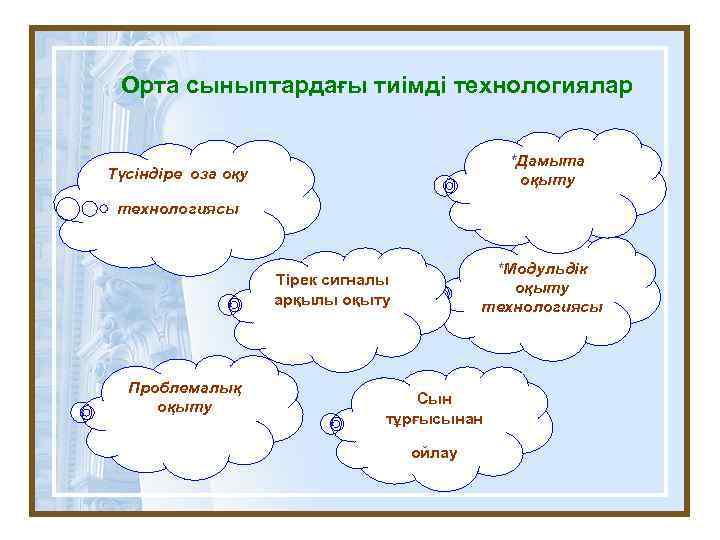 Орта сыныптардағы тиімді технологиялар

Түсіндіре оза оқу технологиясы

*Дамыта оқыту

Тірек сигналы арқылы оқыту

*Модульдік оқыту технологиясы

Проблемалық оқыту

Сын тұрғысынан ойлау